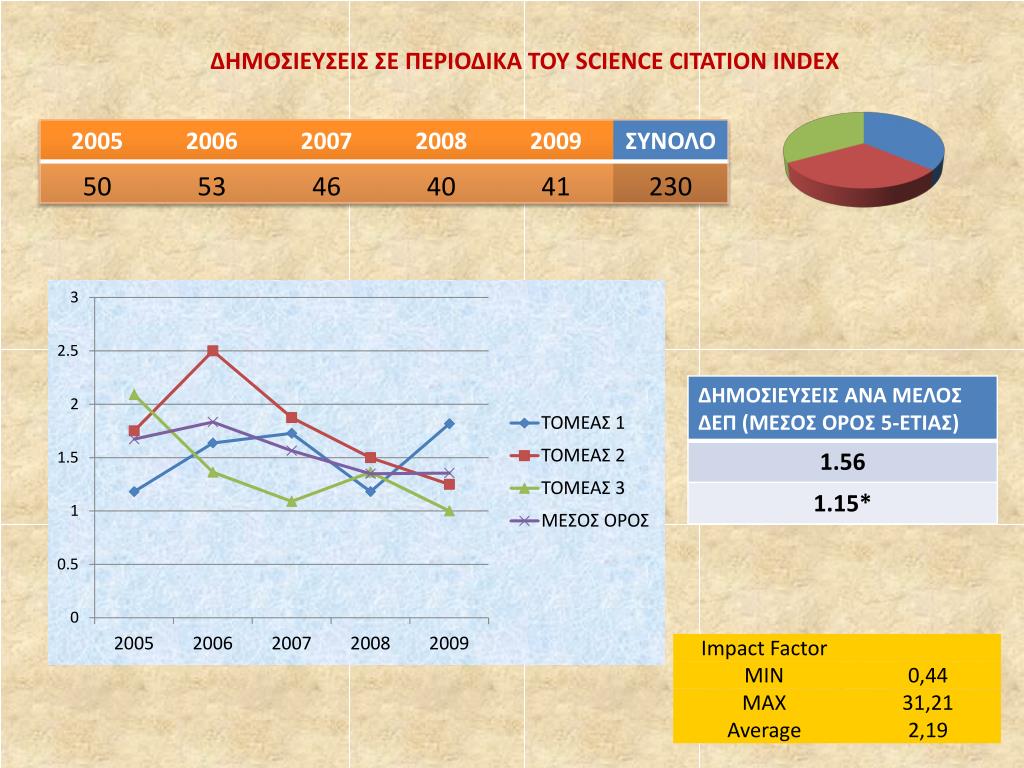 ΔΗΜΟΣΙΕΥΣΕΙΣ ΣΕ ΠΕΡΙΟΔΙΚΑ ΤΟΥ SCIENCE CITATION INDEX

| 2005 | 2006 | 2007 | 2008 | 2009 | ΣΥΝΟΛΟ |
|---|---|---|---|---|---|
| 50 | 53 | 46 | 40 | 41 | 230 |

3
2.5
2
1.5
1
0.5
0
2005 2006 2007 2008 2009

ΤΟΜΕΑΣ 1
ΤΟΜΕΑΣ 2
ΤΟΜΕΑΣ 3
ΜΕΣΟΣ ΟΡΟΣ

| ΔΗΜΟΣΙΕΥΣΕΙΣ ΑΝΑ ΜΕΛΟΣ ΔΕΠ (ΜΕΣΟΣ ΟΡΟΣ 5-ΕΤΙΑΣ) |
|---|
| 1.56 |
| 1.15* |

| Impact Factor | |
|---|---|
| MIN | 0,44 |
| MAX | 31,21 |
| Average | 2,19 |